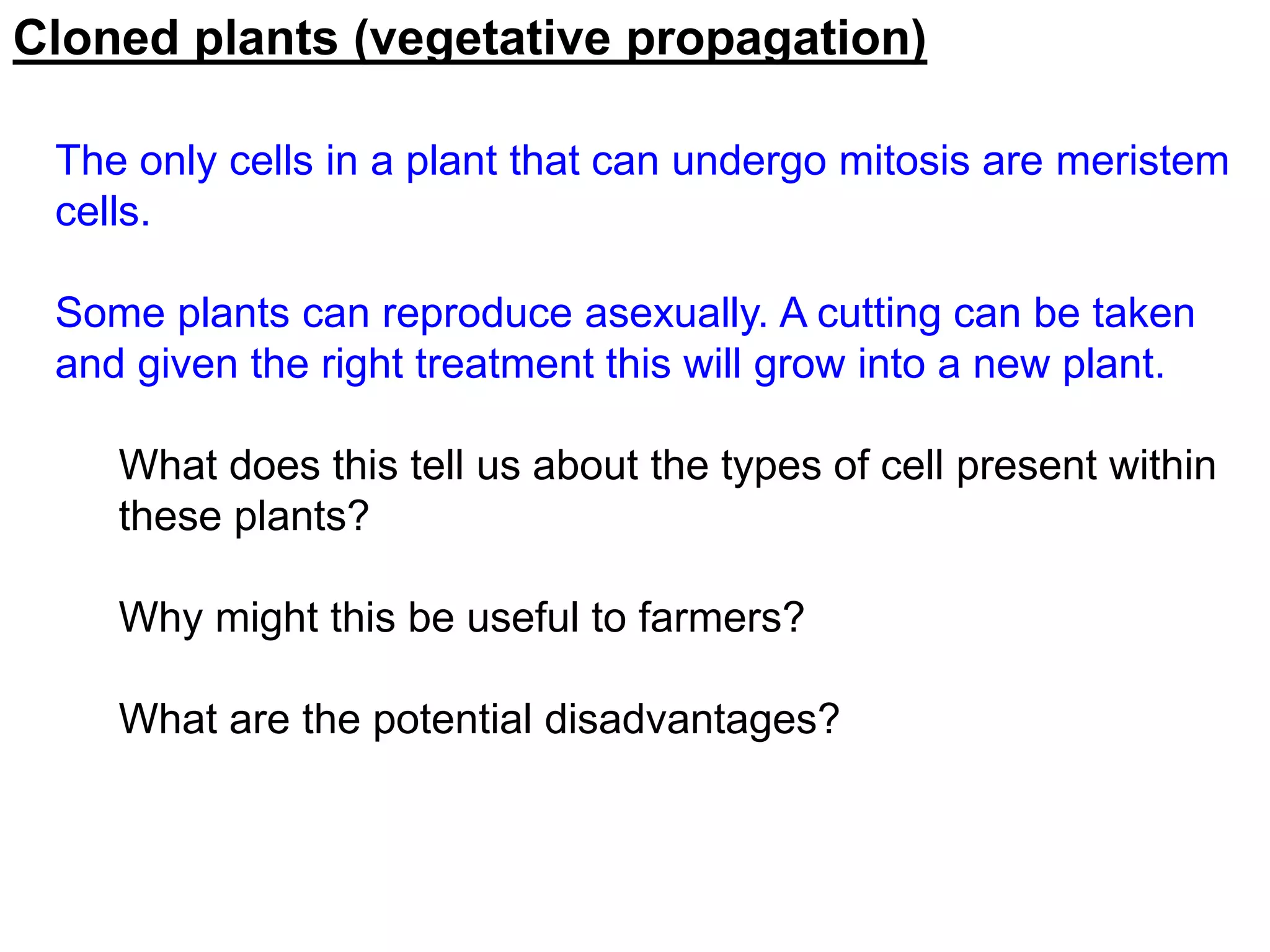 Cloned plants (vegetative propagation)

The only cells in a plant that can undergo mitosis are meristem cells.

Some plants can reproduce asexually. A cutting can be taken and given the right treatment this will grow into a new plant.

What does this tell us about the types of cell present within these plants?

Why might this be useful to farmers?

What are the potential disadvantages?